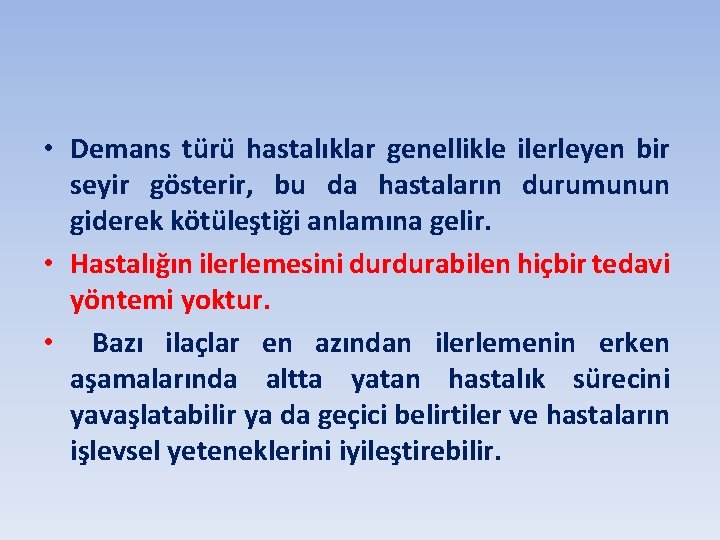 • Demans türü hastalıklar genellikle ilerleyen bir seyir gösterir, bu da hastaların durumunun giderek kötüleştiği anlamına gelir.

• Hastalığın ilerlemesini durdurabilen hiçbir tedavi yöntemi yoktur.

• Bazı ilaçlar en azından ilerlemenin erken aşamalarında altta yatan hastalık sürecini yavaşlatabilir ya da geçici belirtiler ve hastaların işlevsel yeteneklerini iyileştirebilir.